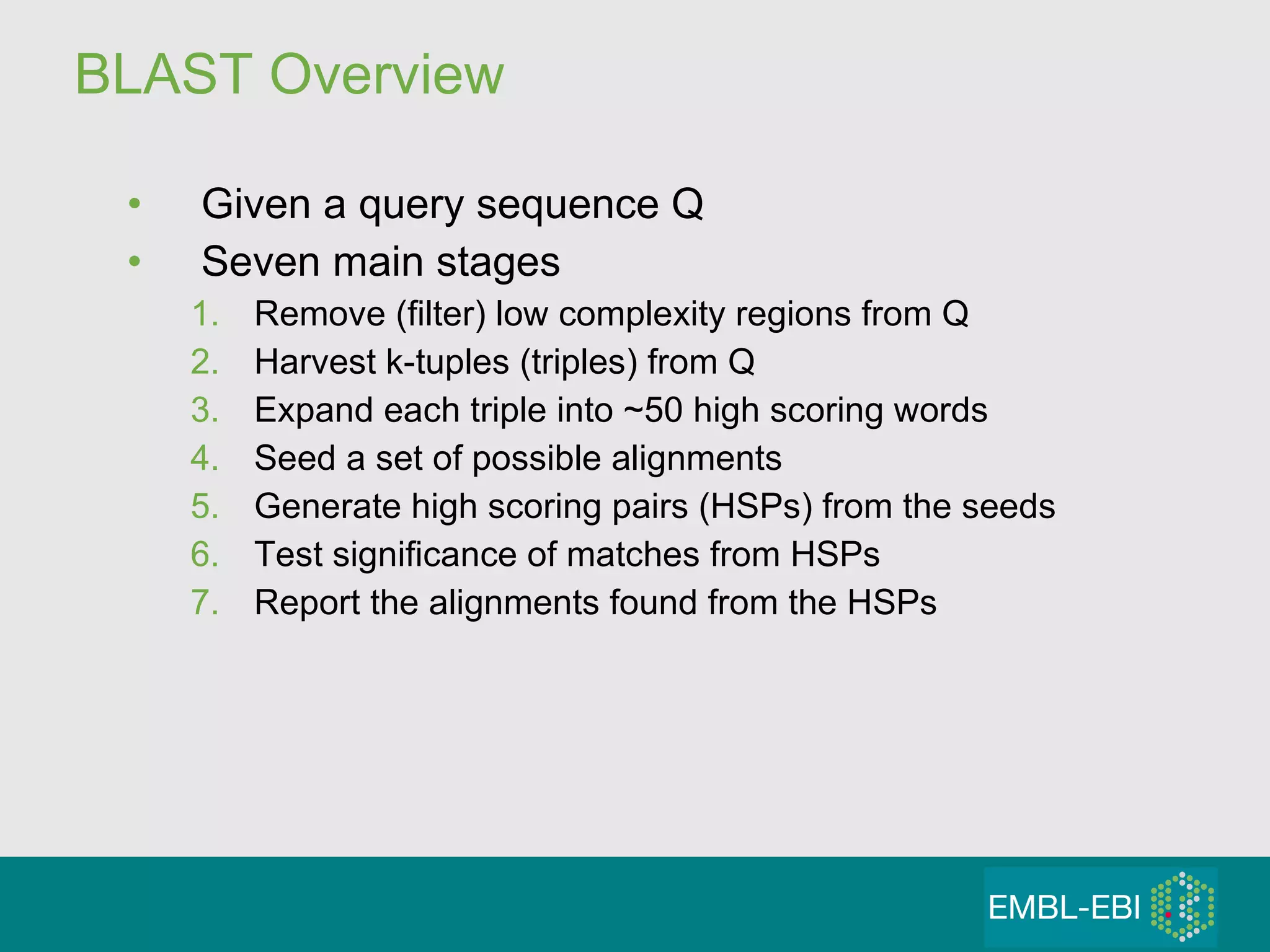 BLAST Overview

• Given a query sequence Q
• Seven main stages
1. Remove (filter) low complexity regions from Q
2. Harvest k-tuples (triples) from Q
3. Expand each triple into ~50 high scoring words
4. Seed a set of possible alignments
5. Generate high scoring pairs (HSPs) from the seeds
6. Test significance of matches from HSPs
7. Report the alignments found from the HSPs

EMBL-EBI